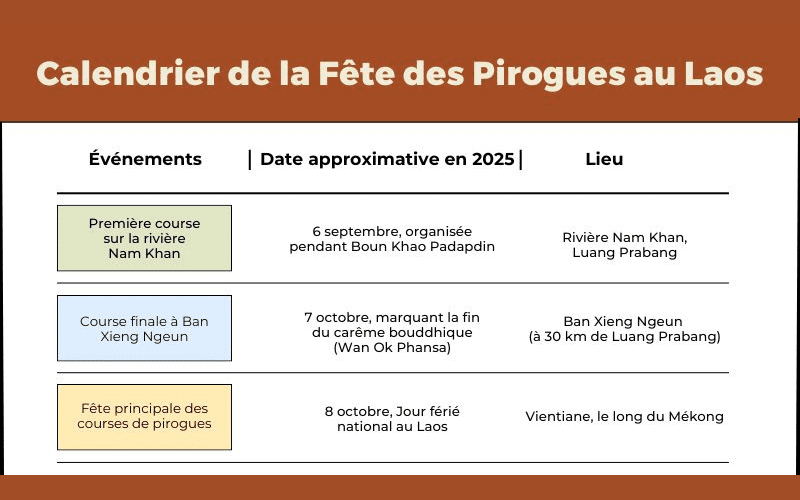 Calendrier de la Fête des Pirogues au Laos

| Événements | Date approximative en 2025 | Lieu |
|---|---|---|
| Première course sur la rivière Nam Khan | 6 septembre, organisée pendant Boun Khao Padapdin | Rivière Nam Khan, Luang Prabang |
| Course finale à Ban Xieng Ngeun | 7 octobre, marquant la fin du carême bouddhique (Wan Ok Phansa) | Ban Xieng Ngeun (à 30 km de Luang Prabang) |
| Fête principale des courses de pirogues | 8 octobre, Jour férié national au Laos | Vientiane, le long du Mékong |